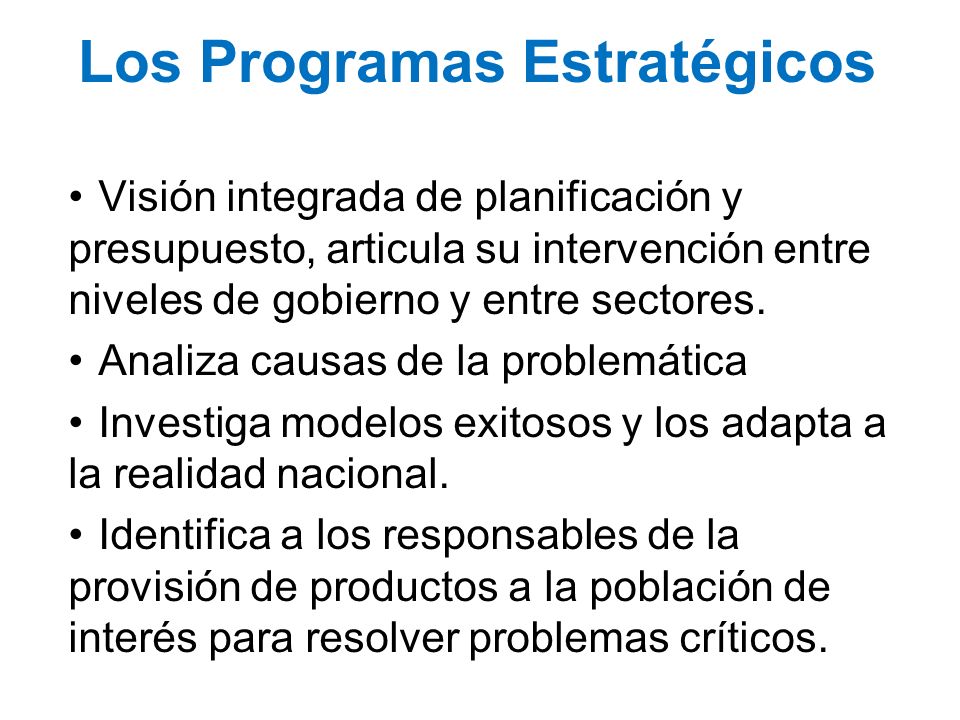 Los Programas Estratégicos

• Visión integrada de planificación y presupuesto, articula su intervención entre niveles de gobierno y entre sectores.

• Analiza causas de la problemática

• Investiga modelos exitosos y los adapta a la realidad nacional.

• Identifica a los responsables de la provisión de productos a la población de interés para resolver problemas críticos.